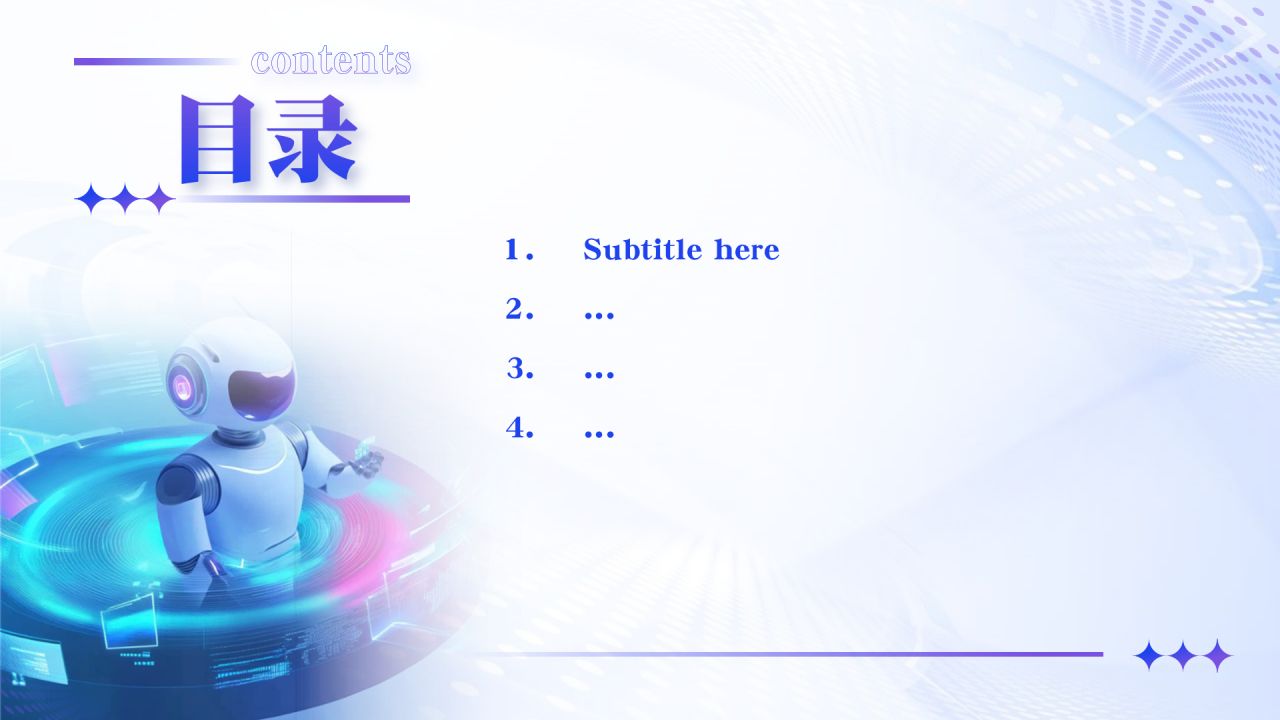 contents
目录

1. Subtitle here
2. …
3. …
4. …